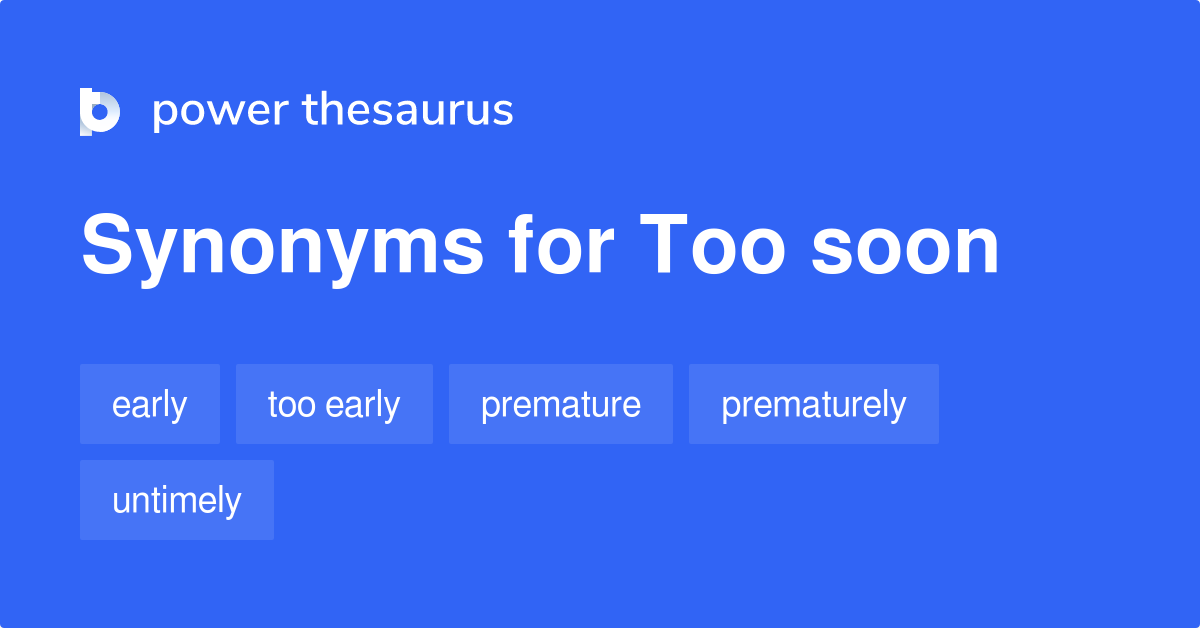 power thesaurus

Synonyms for Too soon

early

too early

premature

prematurely

untimely